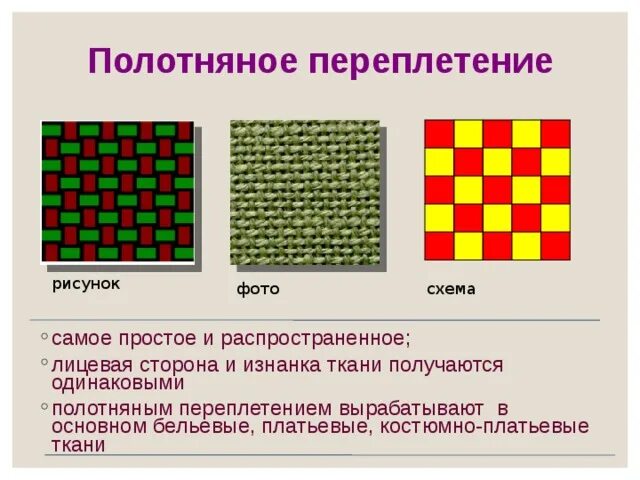 Полотняное переплетение

рисунок

фото

схема

◦ самое простое и распространенное;
◦ лицевая сторона и изнанка ткани получаются одинаковыми
◦ полотняным переплетением вырабатывают в основном бельевые, платьевые, костюмно-платьевые ткани